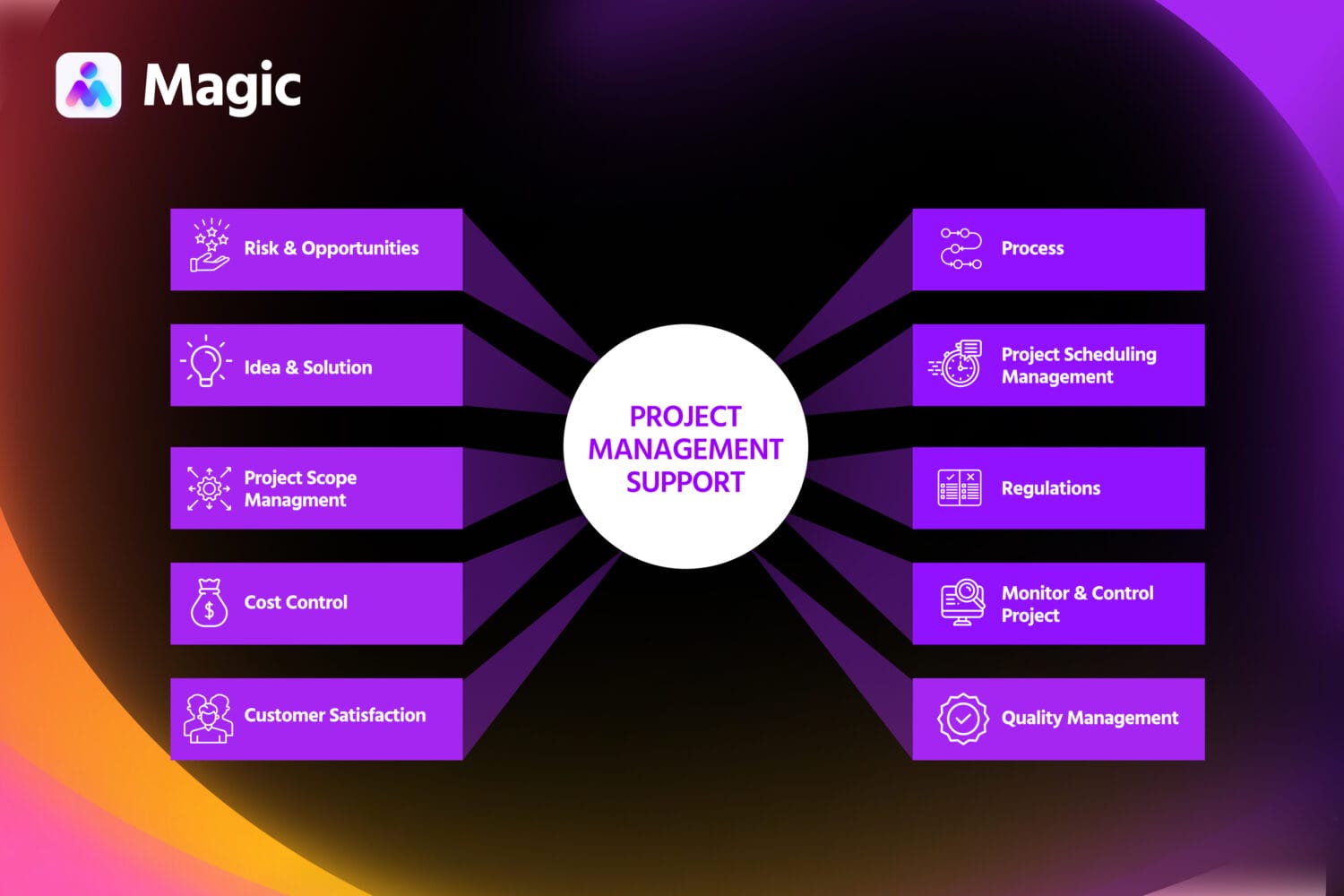 Magic

Risk & Opportunities

Idea & Solution

Project Scope Managment

Cost Control

Customer Satisfaction

PROJECT MANAGEMENT SUPPORT

Process

Project Scheduling Management

Regulations

Monitor & Control Project

Quality Management